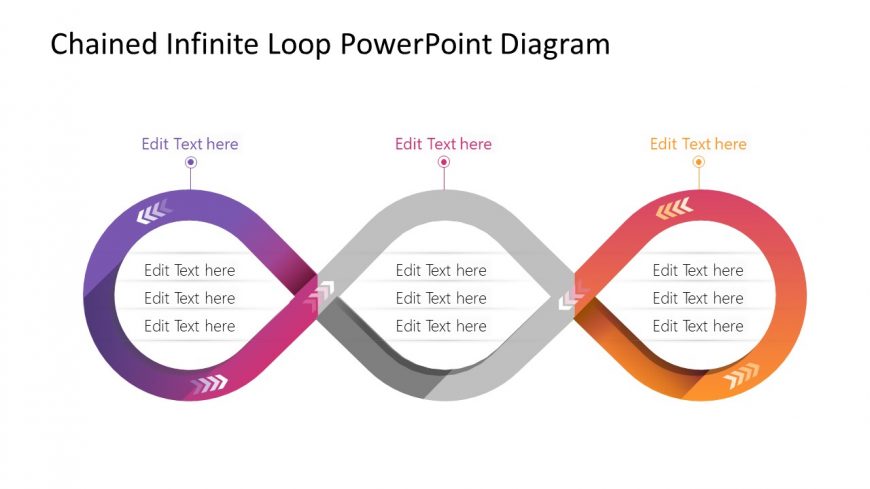 Chained Infinite Loop PowerPoint Diagram

Edit Text here

Edit Text here
Edit Text here
Edit Text here

Edit Text here

Edit Text here
Edit Text here
Edit Text here

Edit Text here

Edit Text here
Edit Text here
Edit Text here